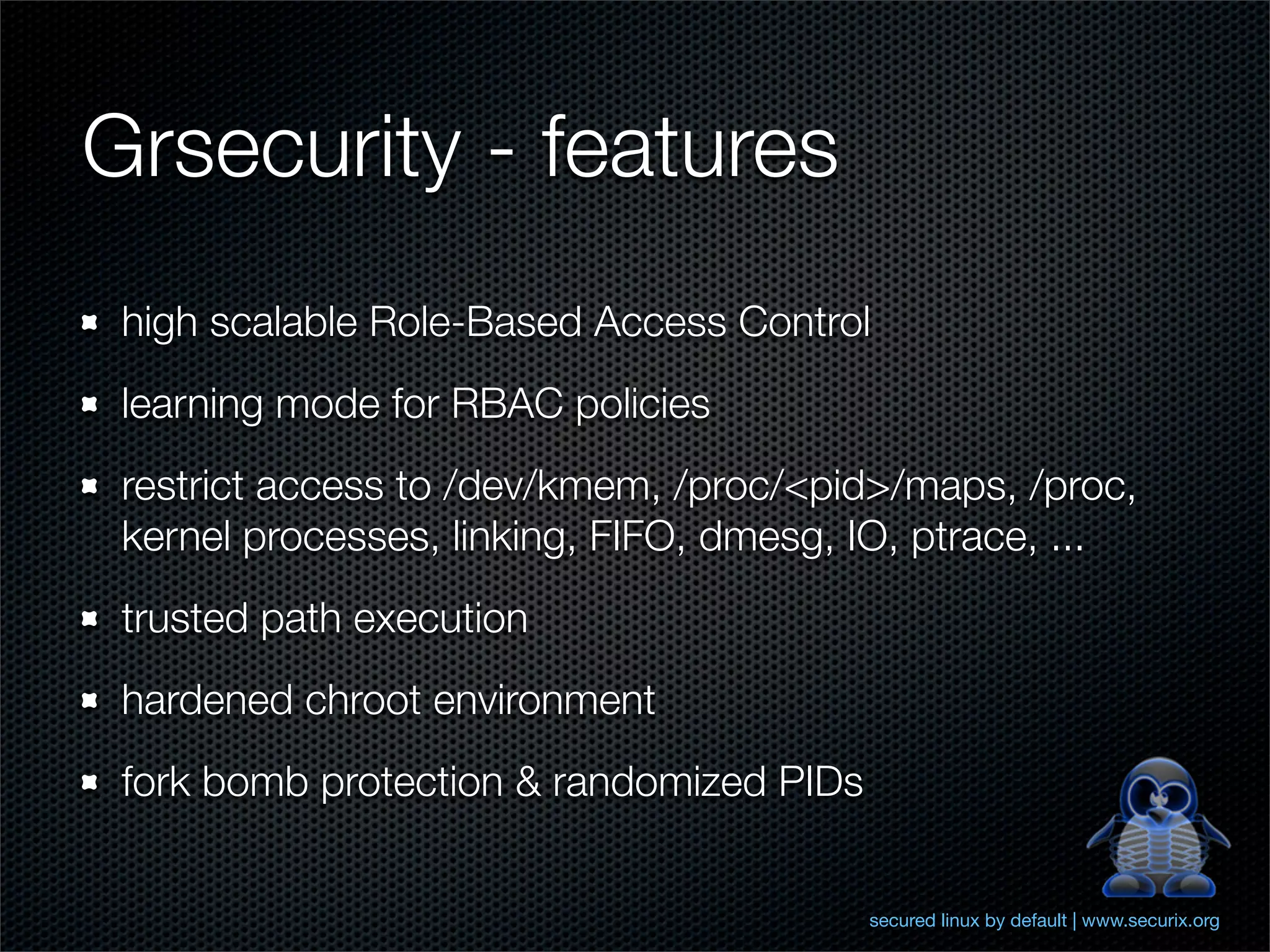 Grsecurity - features

- high scalable Role-Based Access Control
- learning mode for RBAC policies
- restrict access to /dev/kmem, /proc/<pid>/maps, /proc, kernel processes, linking, FIFO, dmesg, IO, ptrace, ...
- trusted path execution
- hardened chroot environment
- fork bomb protection & randomized PIDs

secured linux by default | www.securix.org